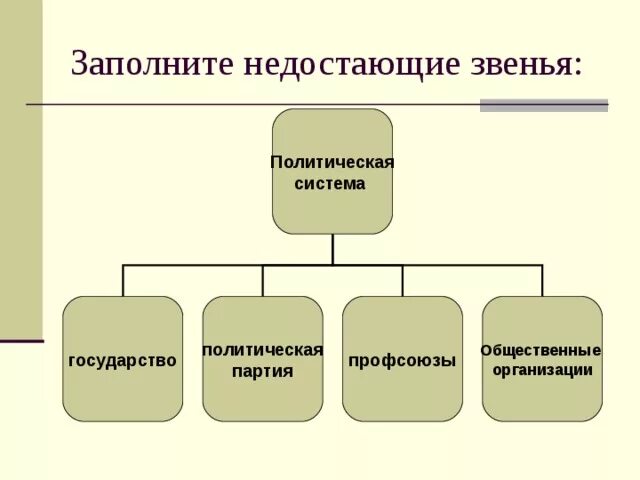 Заполните недостающие звенья:

Политическая система

государство

политическая партия

профсоюзы

Общественные организации